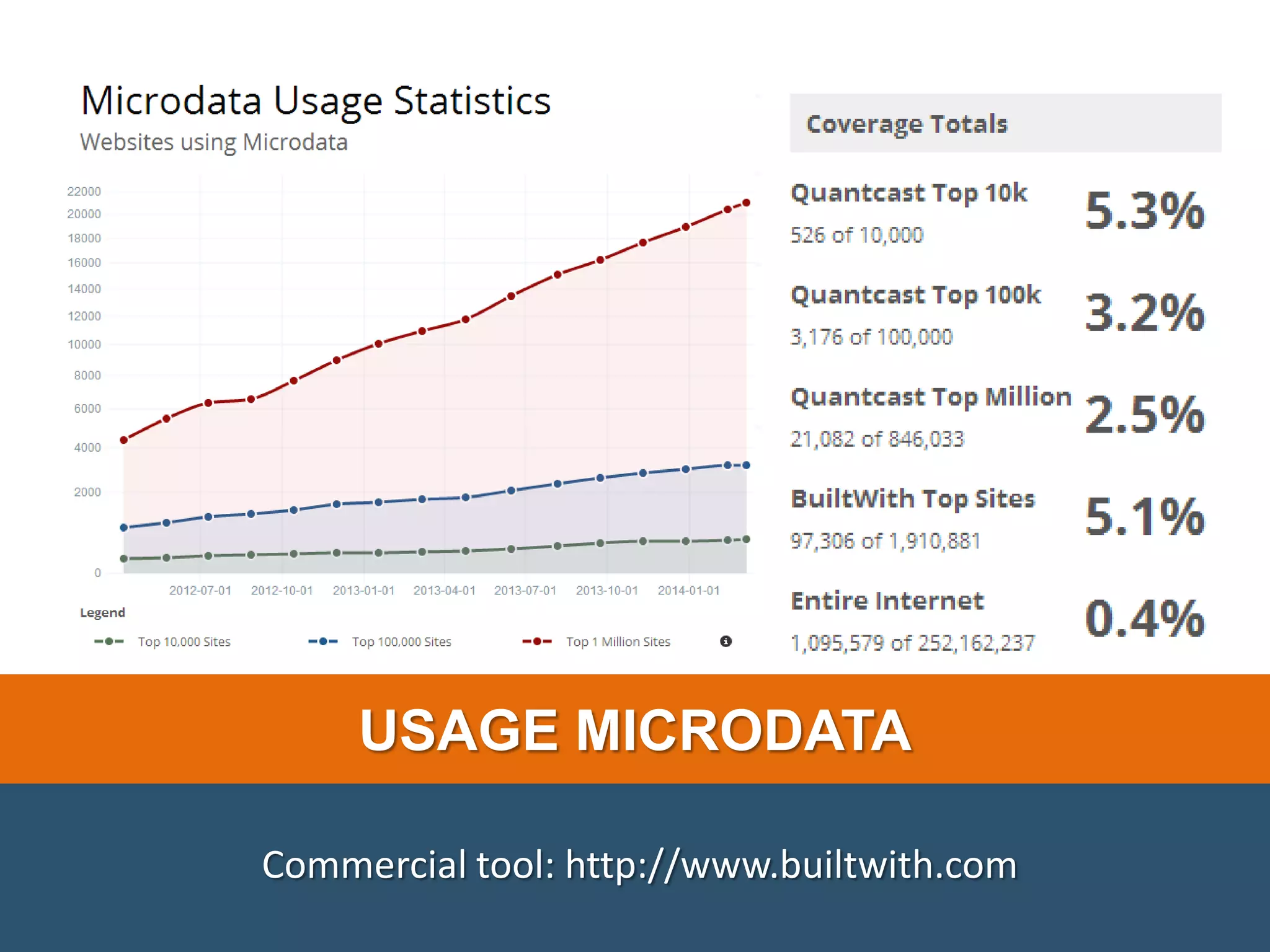 Microdata Usage Statistics

Websites using Microdata

22000
20000
18000
16000
14000
12000
10000
8000
6000
4000
2000
0

2012-07-01 2012-10-01 2013-01-01 2013-04-01 2013-07-01 2013-10-01 2014-01-01

Legend

Top 10,000 Sites Top 100,000 Sites Top 1 Million Sites

Coverage Totals

Quantcast Top 10k
526 of 10,000
5.3%

Quantcast Top 100k
3,176 of 100,000
3.2%

Quantcast Top Million
21,082 of 846,033
2.5%

BuiltWith Top Sites
97,306 of 1,910,881
5.1%

Entire Internet
1,095,579 of 252,162,237
0.4%

USAGE MICRODATA

Commercial tool: http://www.builtwith.com